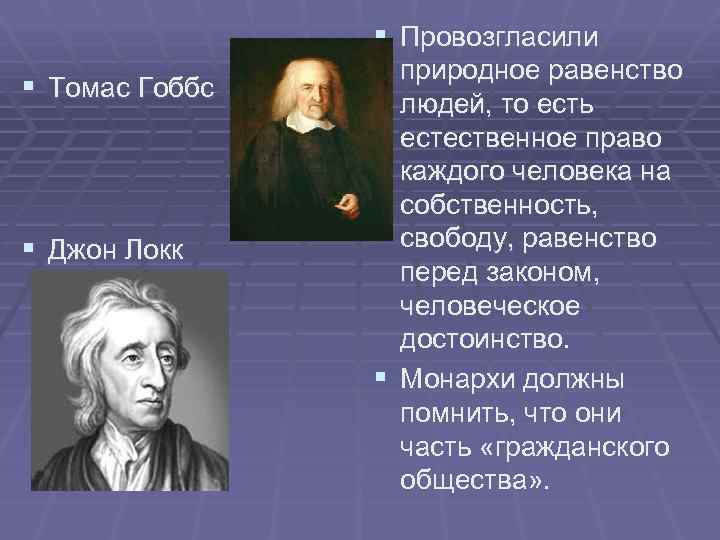 ▪ Томас Гоббс

▪ Джон Локк

▪ Провозгласили природное равенство людей, то есть естественное право каждого человека на собственность, свободу, равенство перед законом, человеческое достоинство.

▪ Монархи должны помнить, что они часть «гражданского общества».